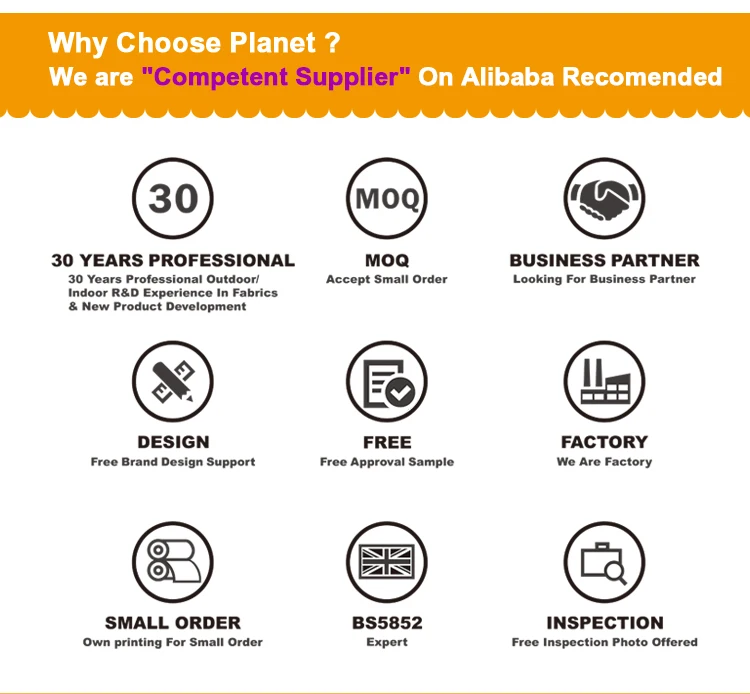 Why Choose Planet ?
We are "Competent Supplier" On Alibaba Recomended

30

30 YEARS PROFESSIONAL
30 Years Professional Outdoor/ Indoor R&D Experience In Fabrics & New Product Development

MOQ

MOQ
Accept Small Order

BUSINESS PARTNER
Looking For Business Partner

DESIGN
Free Brand Design Support

FREE
Free Approval Sample

FACTORY
We Are Factory

SMALL ORDER
Own printing For Small Order

BS5852
Expert

INSPECTION
Free Inspection Photo Offered